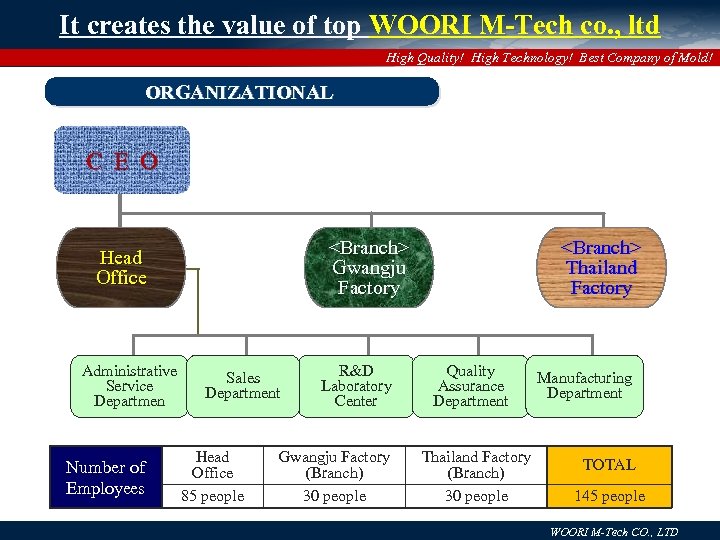 It creates the value of top WOORI M-Tech co., ltd

High Quality! High Technology! Best Company of Mold!

ORGANIZATIONAL

C E O

Head Office

<Branch> Gwangju Factory

<Branch> Thailand Factory

Administrative Service Departmen

Sales Department

R&D Laboratory Center

Quality Assurance Department

Manufacturing Department

| Number of Employees | Head Office | Gwangju Factory (Branch) | Thailand Factory (Branch) | TOTAL |
|---|---|---|---|---|
| | 85 people | 30 people | 30 people | 145 people |

WOORI M-Tech CO., LTD